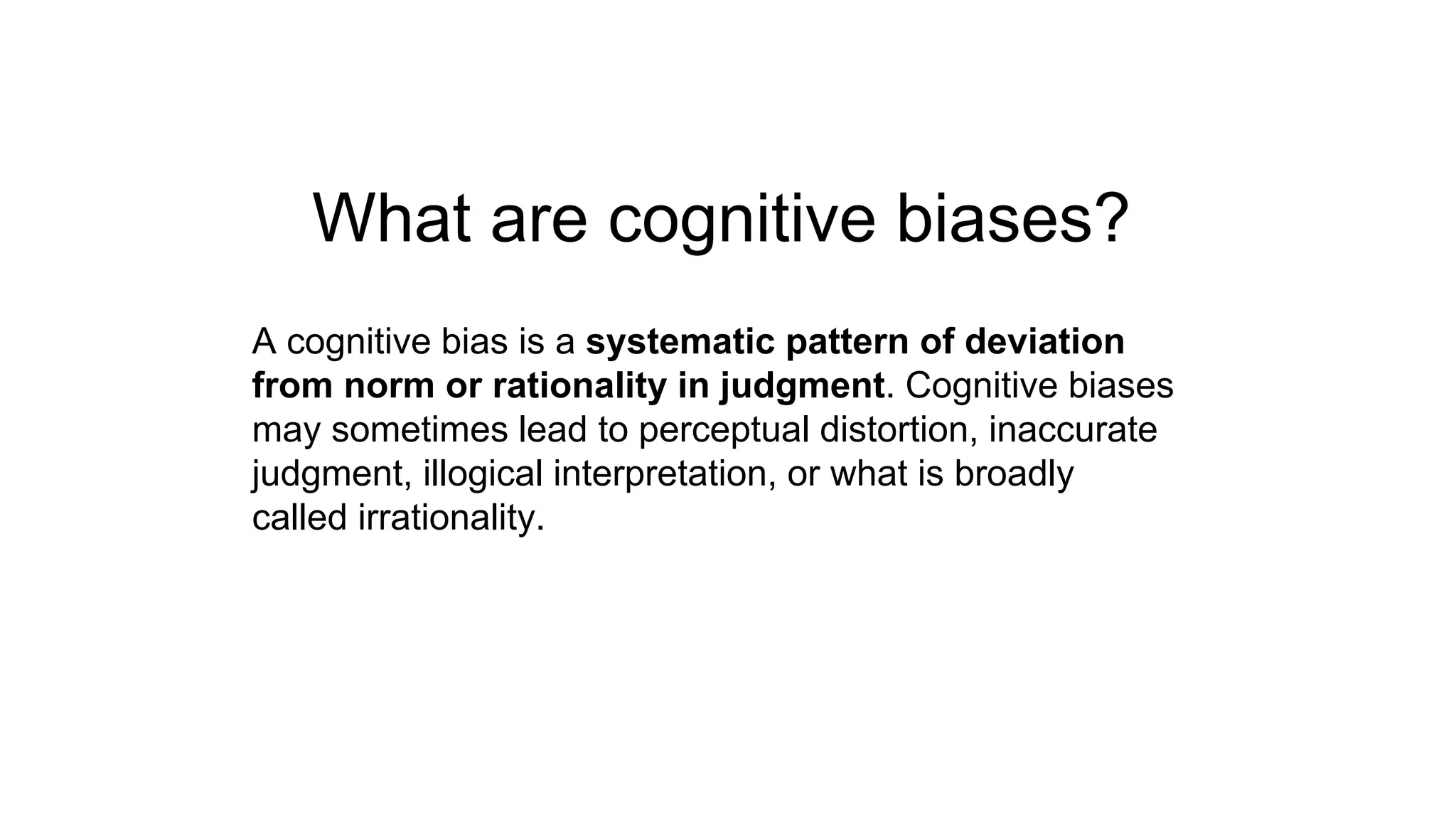 What are cognitive biases?

A cognitive bias is a systematic pattern of deviation from norm or rationality in judgment. Cognitive biases may sometimes lead to perceptual distortion, inaccurate judgment, illogical interpretation, or what is broadly called irrationality.